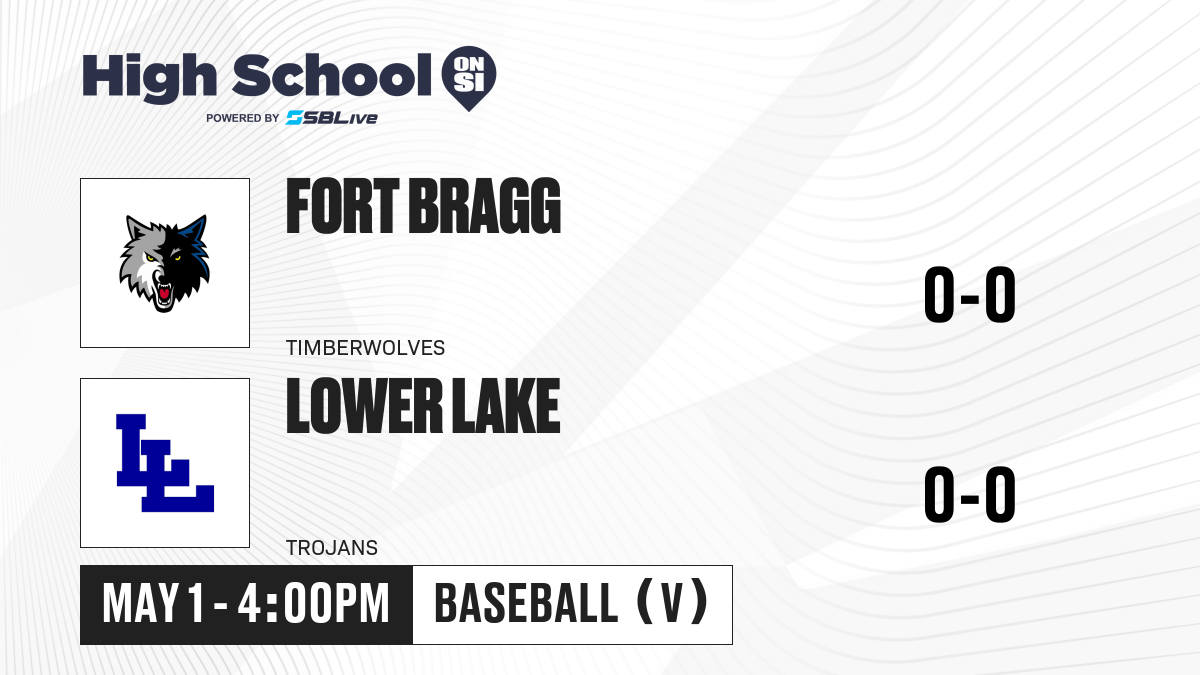 High School ON SI
POWERED BY SBLive

FORT BRAGG
TIMBERWOLVES
0-0

LL
LOWER LAKE
TROJANS
0-0

MAY 1 - 4:00PM
BASEBALL (V)